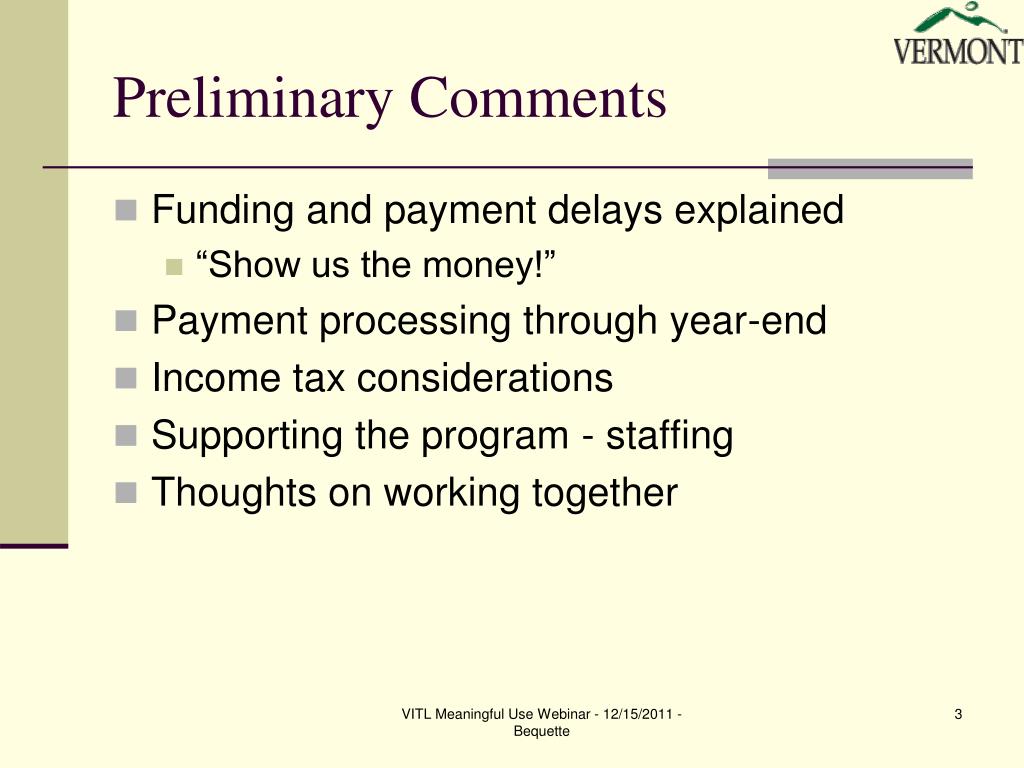 VERMONT

Preliminary Comments

Funding and payment delays explained

“Show us the money!”

Payment processing through year-end

Income tax considerations

Supporting the program - staffing

Thoughts on working together

VITL Meaningful Use Webinar - 12/15/2011 - Bequette

3